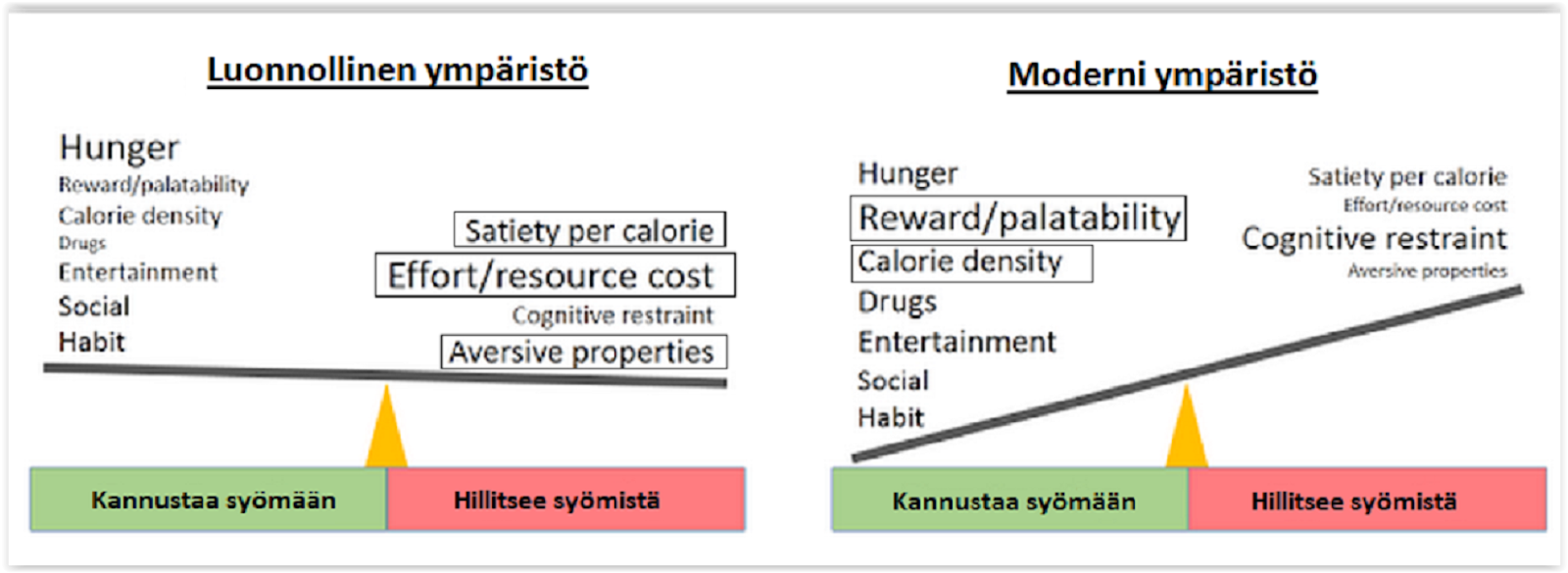 Luonnollinen ympäristö

Hunger
Reward/palatability
Calorie density
Drugs
Entertainment
Social
Habit

Satiety per calorie
Effort/resource cost
Cognitive restraint
Aversive properties

Kannustaa syömään
Hillitsee syömistä

Moderni ympäristö

Hunger
Reward/palatability
Calorie density
Drugs
Entertainment
Social
Habit

Satiety per calorie
Effort/resource cost
Cognitive restraint
Aversive properties

Kannustaa syömään
Hillitsee syömistä